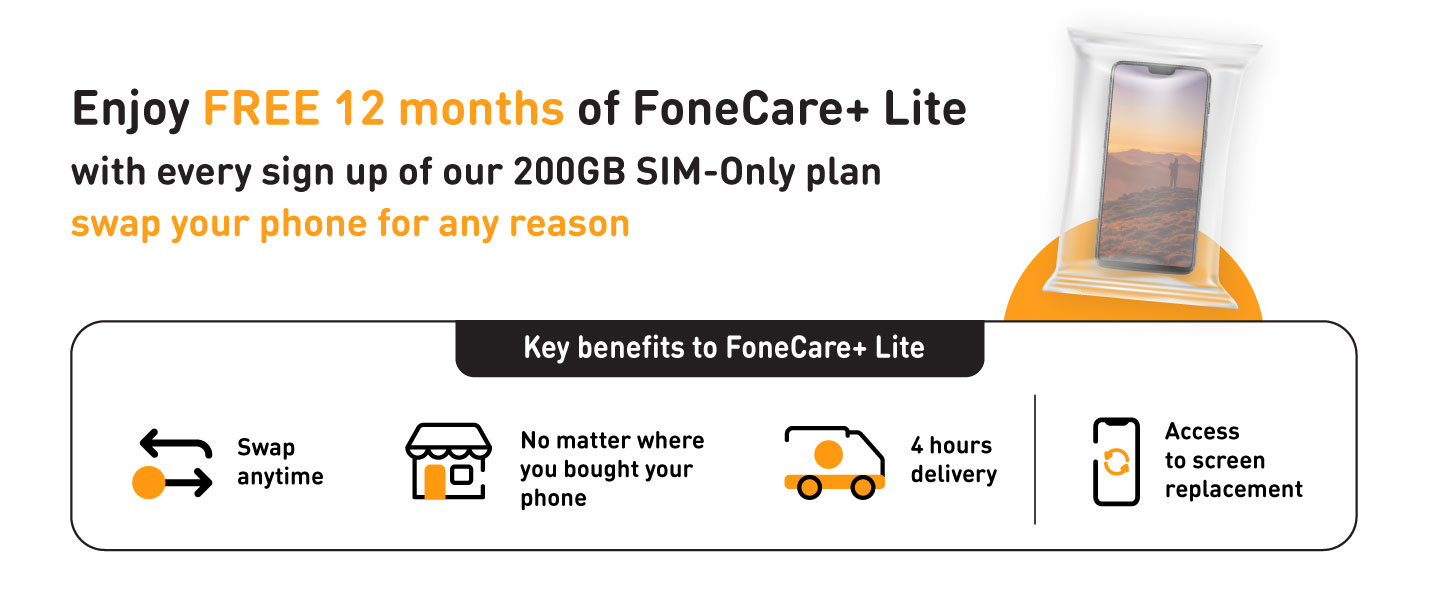 Enjoy FREE 12 months of FoneCare+ Lite
with every sign up of our 200GB SIM-Only plan
swap your phone for any reason

Key benefits to FoneCare+ Lite

Swap anytime

No matter where you bought your phone

4 hours delivery

Access to screen replacement